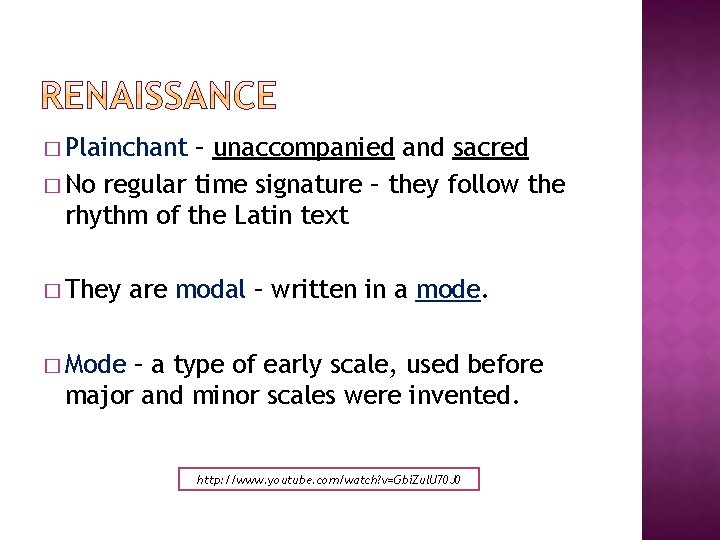 RENAISSANCE

□ Plainchant – unaccompanied and sacred
□ No regular time signature – they follow the rhythm of the Latin text

□ They are modal – written in a mode.

□ Mode – a type of early scale, used before major and minor scales were invented.

http://www.youtube.com/watch?v=GbiZulU70J0